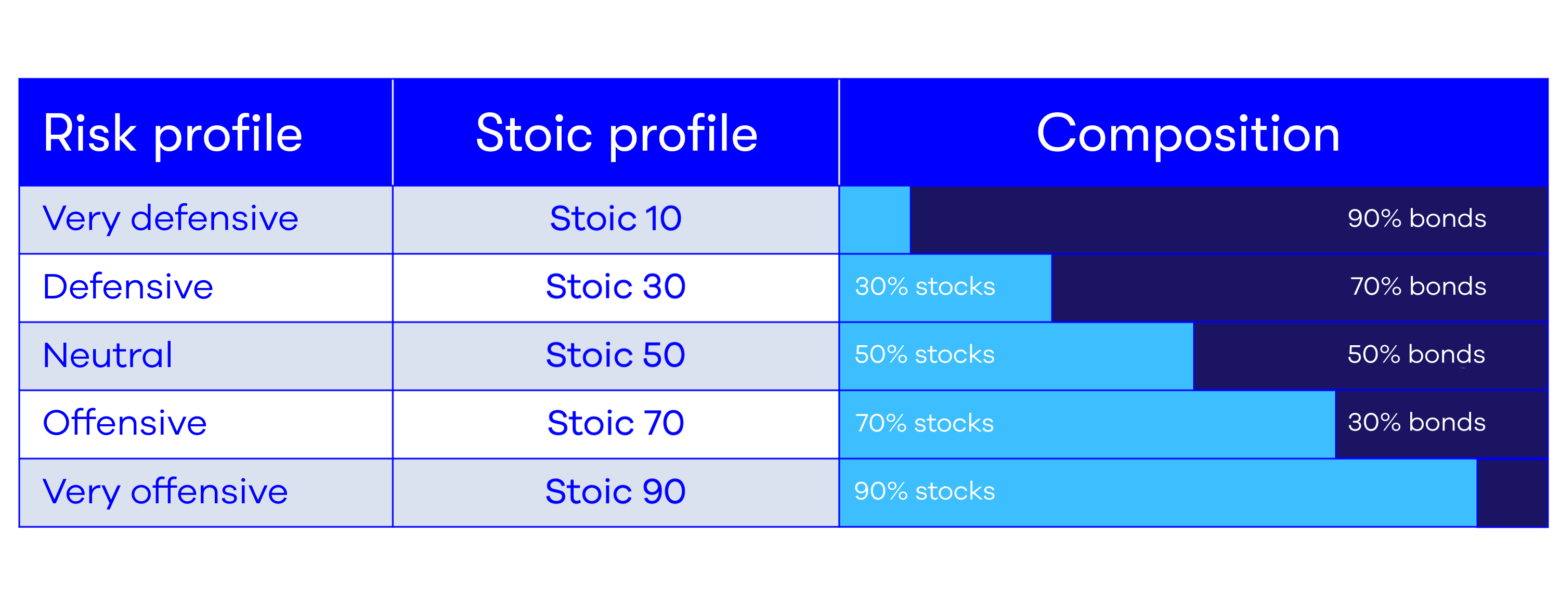 | Risk profile | Stoic profile | Composition |
|---|---|---|
| Very defensive | Stoic 10 | 90% bonds |
| Defensive | Stoic 30 | 30% stocks 70% bonds |
| Neutral | Stoic 50 | 50% stocks 50% bonds |
| Offensive | Stoic 70 | 70% stocks 30% bonds |
| Very offensive | Stoic 90 | 90% stocks |